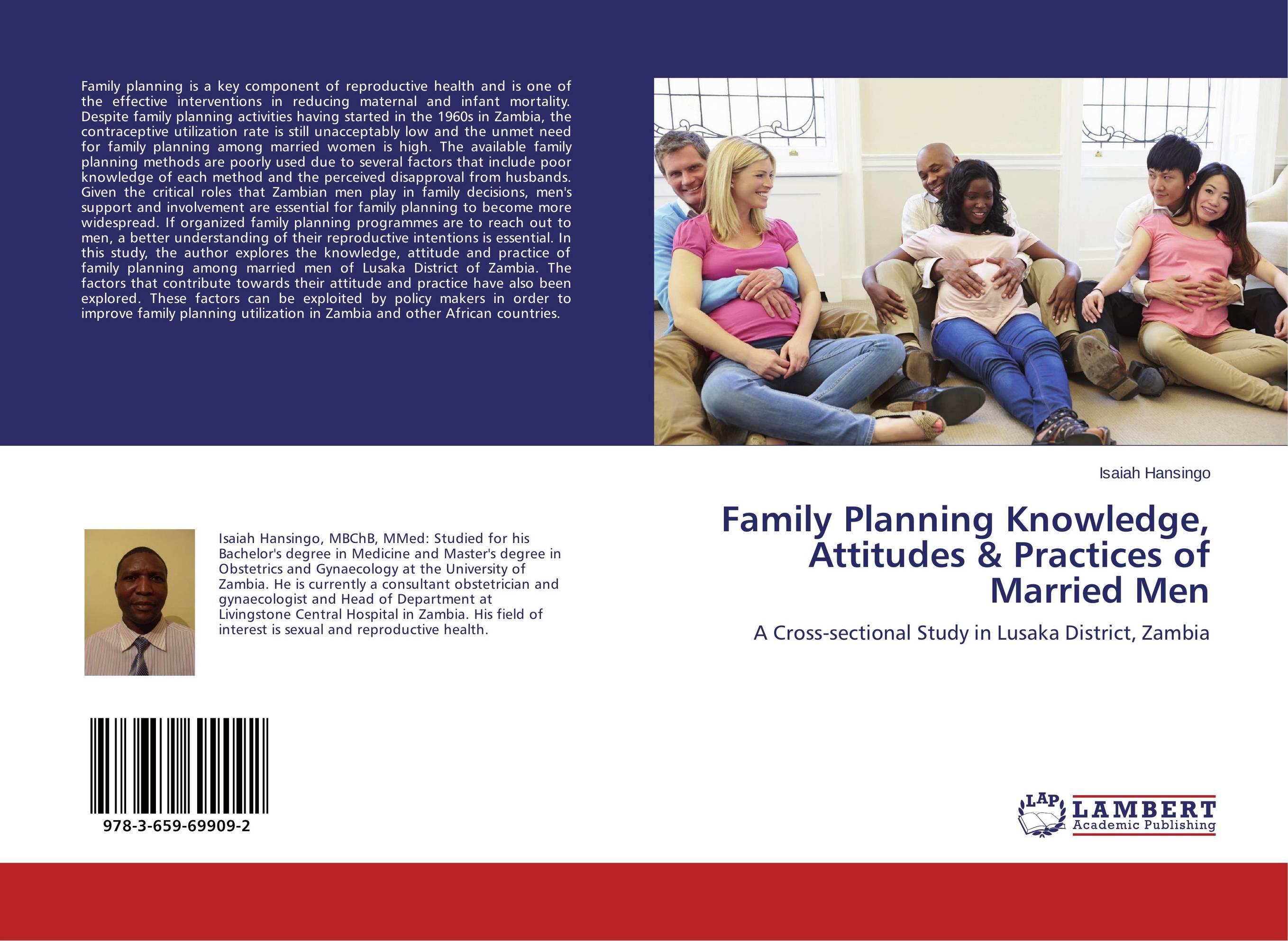 Family planning is a key component of reproductive health and is one of the effective interventions in reducing maternal and infant mortality. Despite family planning activities having started in the 1960s in Zambia, the contraceptive utilization rate is still unacceptably low and the unmet need for family planning among married women is high. The available family planning methods are poorly used due to several factors that include poor knowledge of each method and the perceived disapproval from husbands. Given the critical roles that Zambian men play in family decisions, men's support and involvement are essential for family planning to become more widespread. If organized family planning programmes are to reach out to men, a better understanding of their reproductive intentions is essential. In this study, the author explores the knowledge, attitude and practice of family planning among married men of Lusaka District of Zambia. The factors that contribute towards their attitude and practice have also been explored. These factors can be exploited by policy makers in order to improve family planning utilization in Zambia and other African countries.

Isaiah Hansingo, MBChB, MMed: Studied for his Bachelor's degree in Medicine and Master's degree in Obstetrics and Gynaecology at the University of Zambia. He is currently a consultant obstetrician and gynaecologist and Head of Department at Livingstone Central Hospital in Zambia. His field of interest is sexual and reproductive health.

978-3-659-69909-2

Isaiah Hansingo

Family Planning Knowledge, Attitudes & Practices of Married Men

A Cross-sectional Study in Lusaka District, Zambia

LAP LAMBERT Academic Publishing